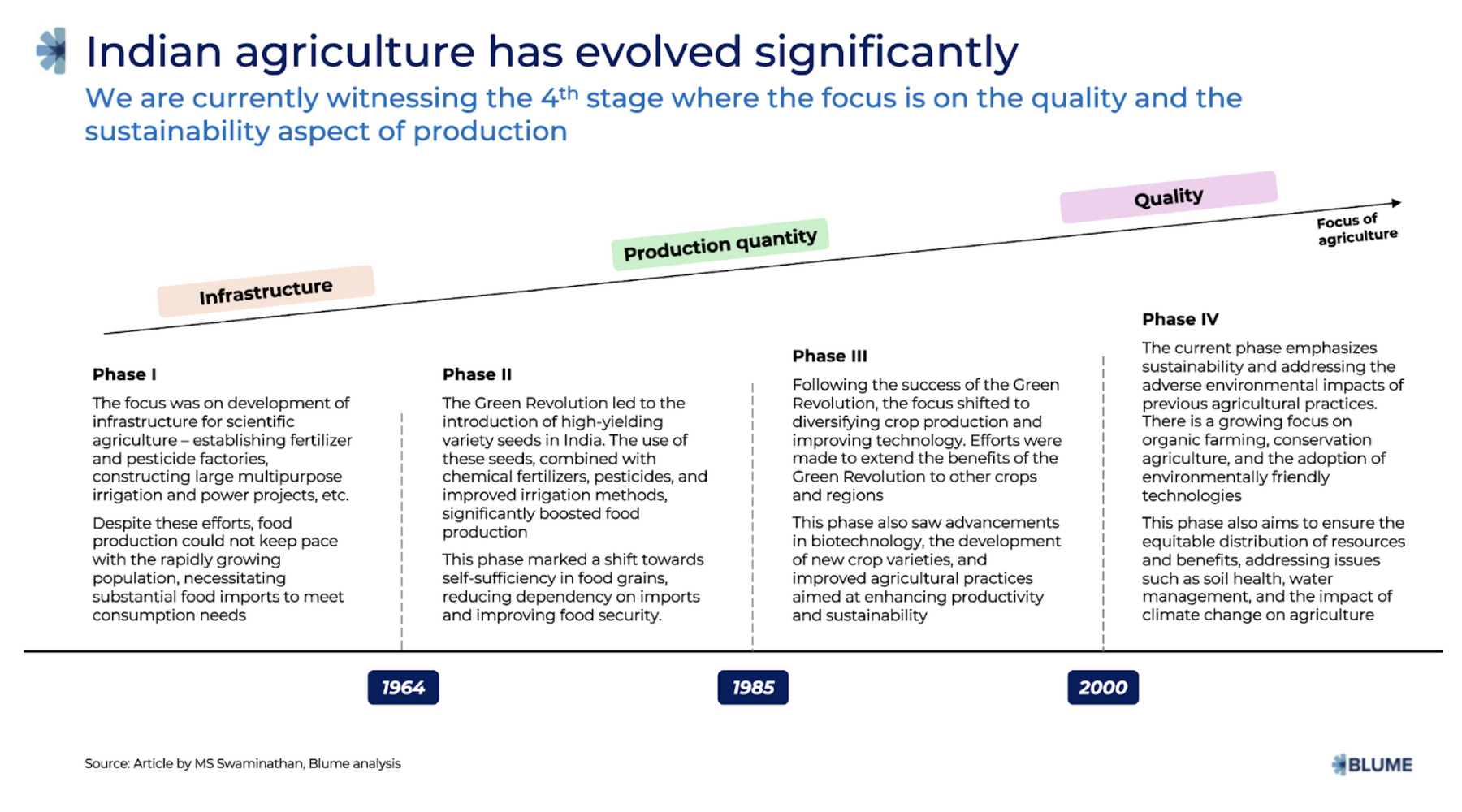 Indian agriculture has evolved significantly

We are currently witnessing the 4$^{th}$ stage where the focus is on the quality and the sustainability aspect of production

Infrastructure

Production quantity

Quality

Focus of agriculture

Phase I

The focus was on development of infrastructure for scientific agriculture – establishing fertilizer and pesticide factories, constructing large multipurpose irrigation and power projects, etc.

Despite these efforts, food production could not keep pace with the rapidly growing population, necessitating substantial food imports to meet consumption needs

Phase II

The Green Revolution led to the introduction of high-yielding variety seeds in India. The use of these seeds, combined with chemical fertilizers, pesticides, and improved irrigation methods, significantly boosted food production

This phase marked a shift towards self-sufficiency in food grains, reducing dependency on imports and improving food security.

Phase III

Following the success of the Green Revolution, the focus shifted to diversifying crop production and improving technology. Efforts were made to extend the benefits of the Green Revolution to other crops and regions

This phase also saw advancements in biotechnology, the development of new crop varieties, and improved agricultural practices aimed at enhancing productivity and sustainability

Phase IV

The current phase emphasizes sustainability and addressing the adverse environmental impacts of previous agricultural practices. There is a growing focus on organic farming, conservation agriculture, and the adoption of environmentally friendly technologies

This phase also aims to ensure the equitable distribution of resources and benefits, addressing issues such as soil health, water management, and the impact of climate change on agriculture

1964

1985

2000

Source: Article by MS Swaminathan, Blume analysis

BLUME